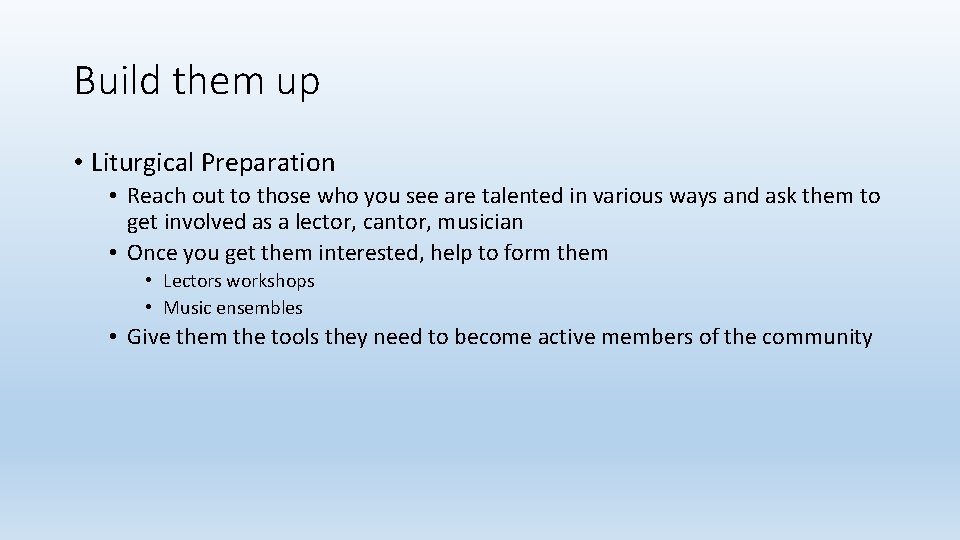 Build them up

• Liturgical Preparation
  • Reach out to those who you see are talented in various ways and ask them to get involved as a lector, cantor, musician
  • Once you get them interested, help to form them
    • Lectors workshops
    • Music ensembles
  • Give them the tools they need to become active members of the community